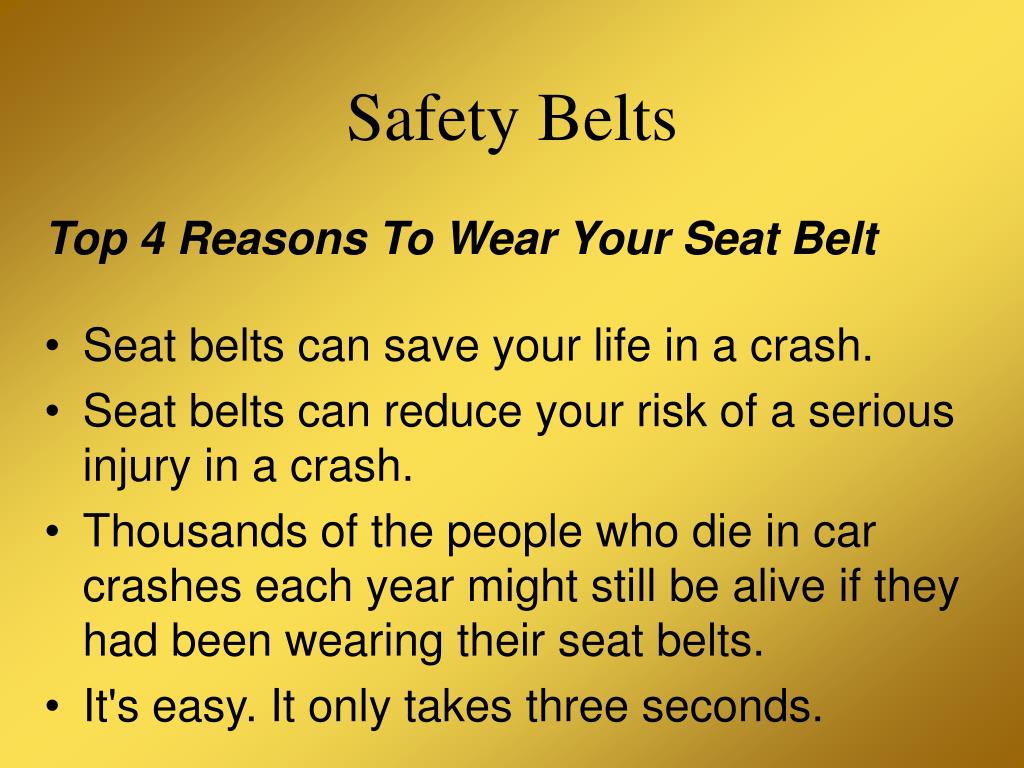 Safety Belts

Top 4 Reasons To Wear Your Seat Belt

• Seat belts can save your life in a crash.
• Seat belts can reduce your risk of a serious injury in a crash.
• Thousands of the people who die in car crashes each year might still be alive if they had been wearing their seat belts.
• It's easy. It only takes three seconds.